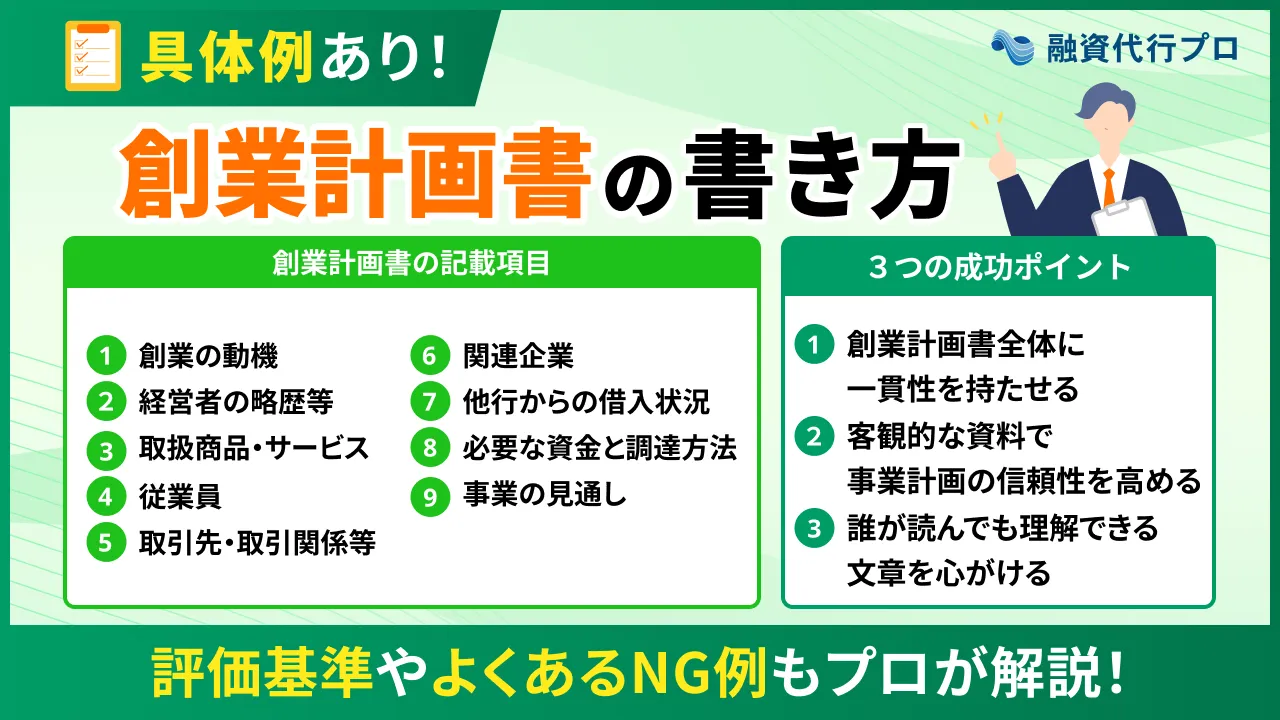 具体例あり!

融資代行プロ

創業計画書の書き方

創業計画書の記載項目

1 創業の動機
2 経営者の略歴等
3 取扱商品・サービス
4 従業員
5 取引先・取引関係等
6 関連企業
7 他行からの借入状況
8 必要な資金と調達方法
9 事業の見通し

３つの成功ポイント

1 創業計画書全体に一貫性を持たせる
2 客観的な資料で事業計画の信頼性を高める
3 誰が読んでも理解できる文章を心がける

評価基準やよくあるNG例もプロが解説!